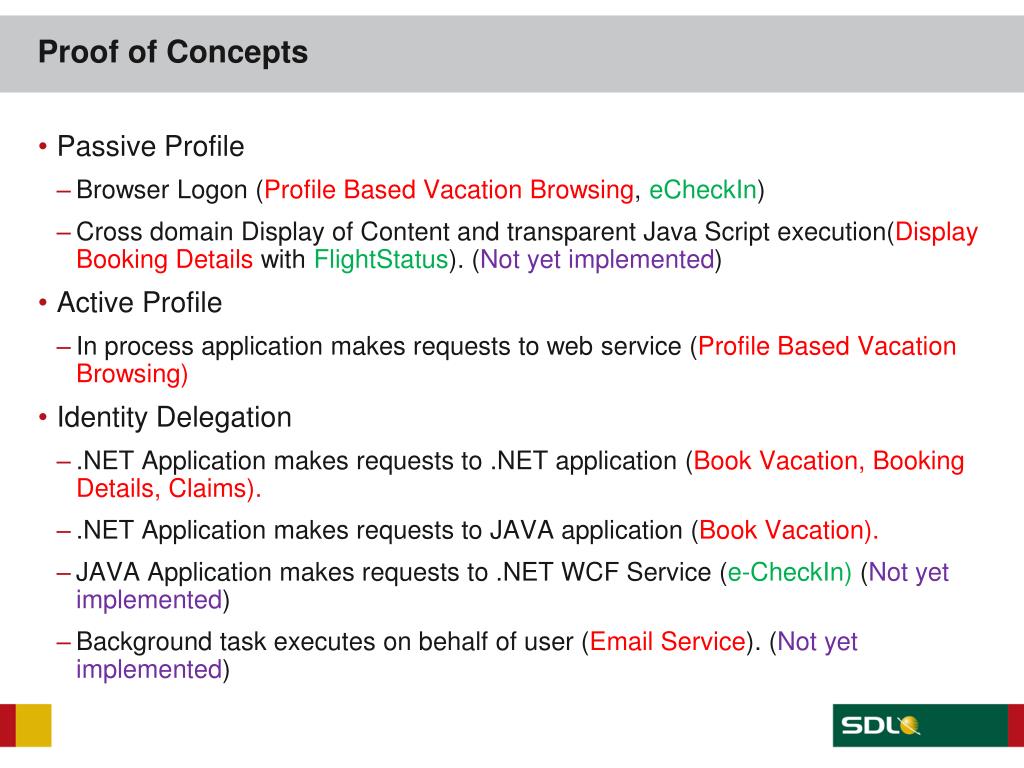 Proof of Concepts

• Passive Profile

– Browser Logon (Profile Based Vacation Browsing, eCheckIn)

– Cross domain Display of Content and transparent Java Script execution(Display Booking Details with FlightStatus). (Not yet implemented)

• Active Profile

– In process application makes requests to web service (Profile Based Vacation Browsing)

• Identity Delegation

– .NET Application makes requests to .NET application (Book Vacation, Booking Details, Claims).

– .NET Application makes requests to JAVA application (Book Vacation).

– JAVA Application makes requests to .NET WCF Service (e-CheckIn) (Not yet implemented)

– Background task executes on behalf of user (Email Service). (Not yet implemented)

SDL